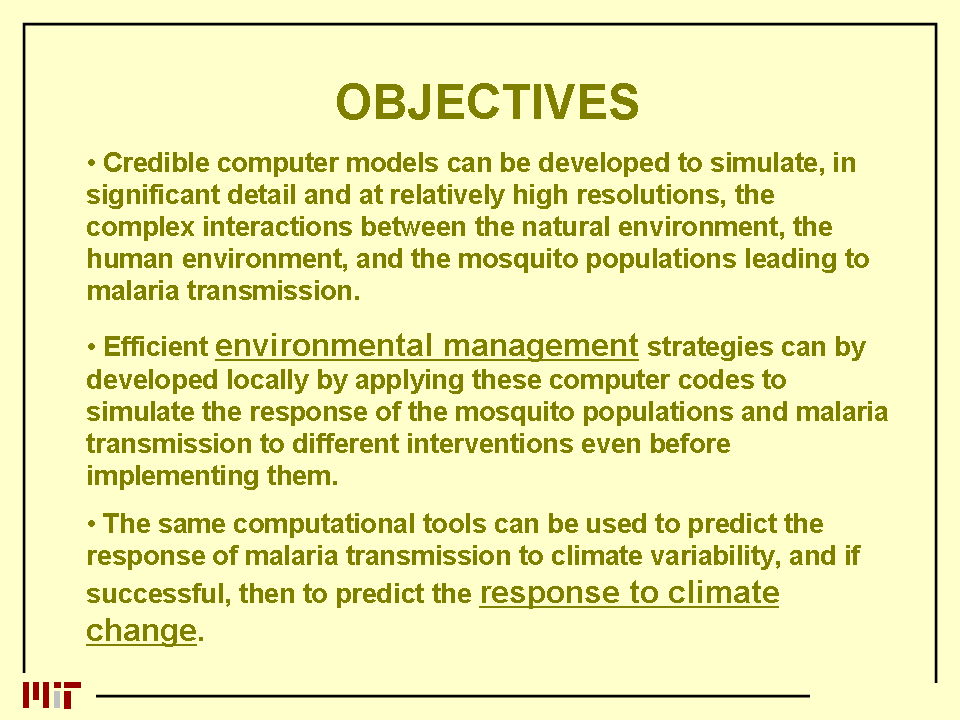 OBJECTIVES

• Credible computer models can be developed to simulate, in significant detail and at relatively high resolutions, the complex interactions between the natural environment, the human environment, and the mosquito populations leading to malaria transmission.

• Efficient environmental management strategies can by developed locally by applying these computer codes to simulate the response of the mosquito populations and malaria transmission to different interventions even before implementing them.

• The same computational tools can be used to predict the response of malaria transmission to climate variability, and if successful, then to predict the response to climate change.

MIT